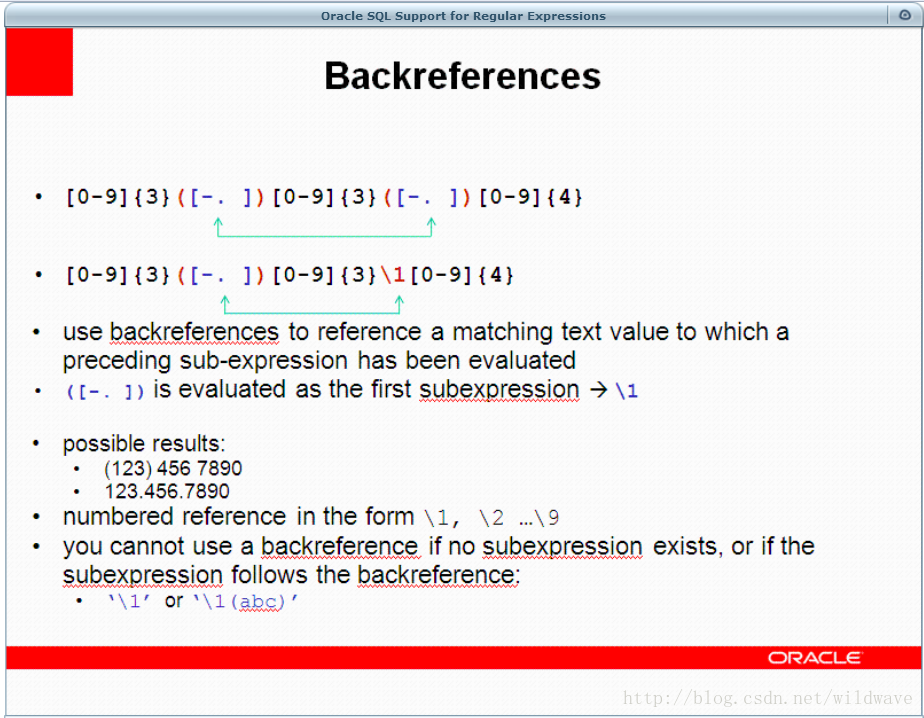 Oracle SQL Support for Regular Expressions

Backreferences

• [0-9]{3}([-. ])[0-9]{3}([-. ])[0-9]{4}

• [0-9]{3}([-. ])[0-9]{3}\1[0-9]{4}

• use backreferences to reference a matching text value to which a preceding sub-expression has been evaluated
• ([-. ]) is evaluated as the first subexpression → \1

• possible results:
 • (123) 456 7890
 • 123.456.7890
• numbered reference in the form \1, \2 …\9
• you cannot use a backreference if no subexpression exists, or if the subexpression follows the backreference:
 • '\1' or '\1(abc)'

ORACLE

http://blog.csdn.net/wildwave